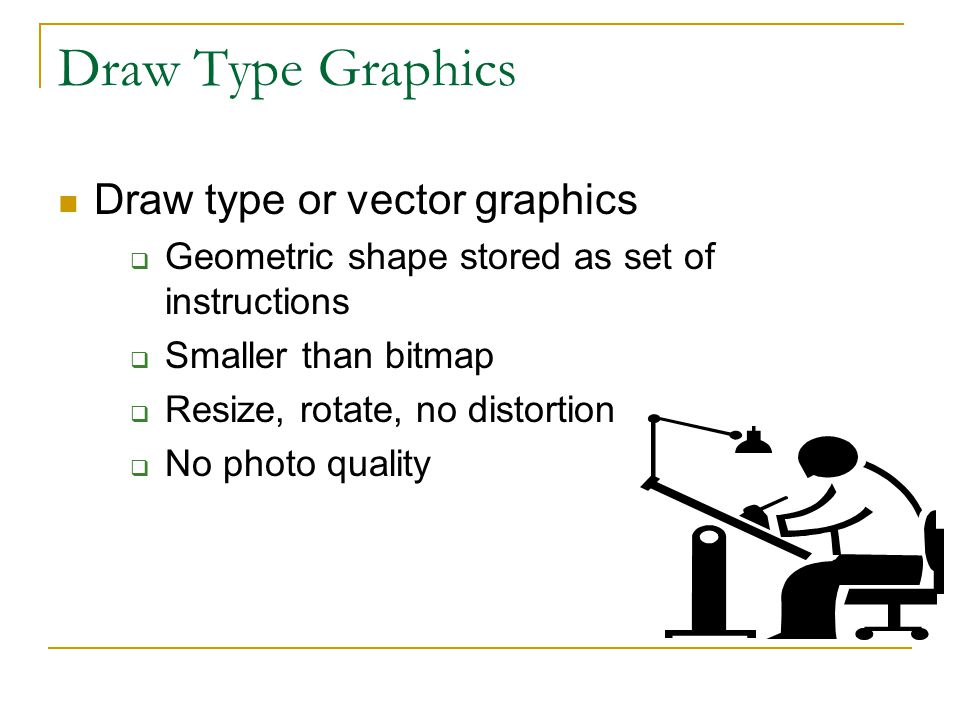 Draw Type Graphics

Draw type or vector graphics

Geometric shape stored as set of instructions

Smaller than bitmap

Resize, rotate, no distortion

No photo quality